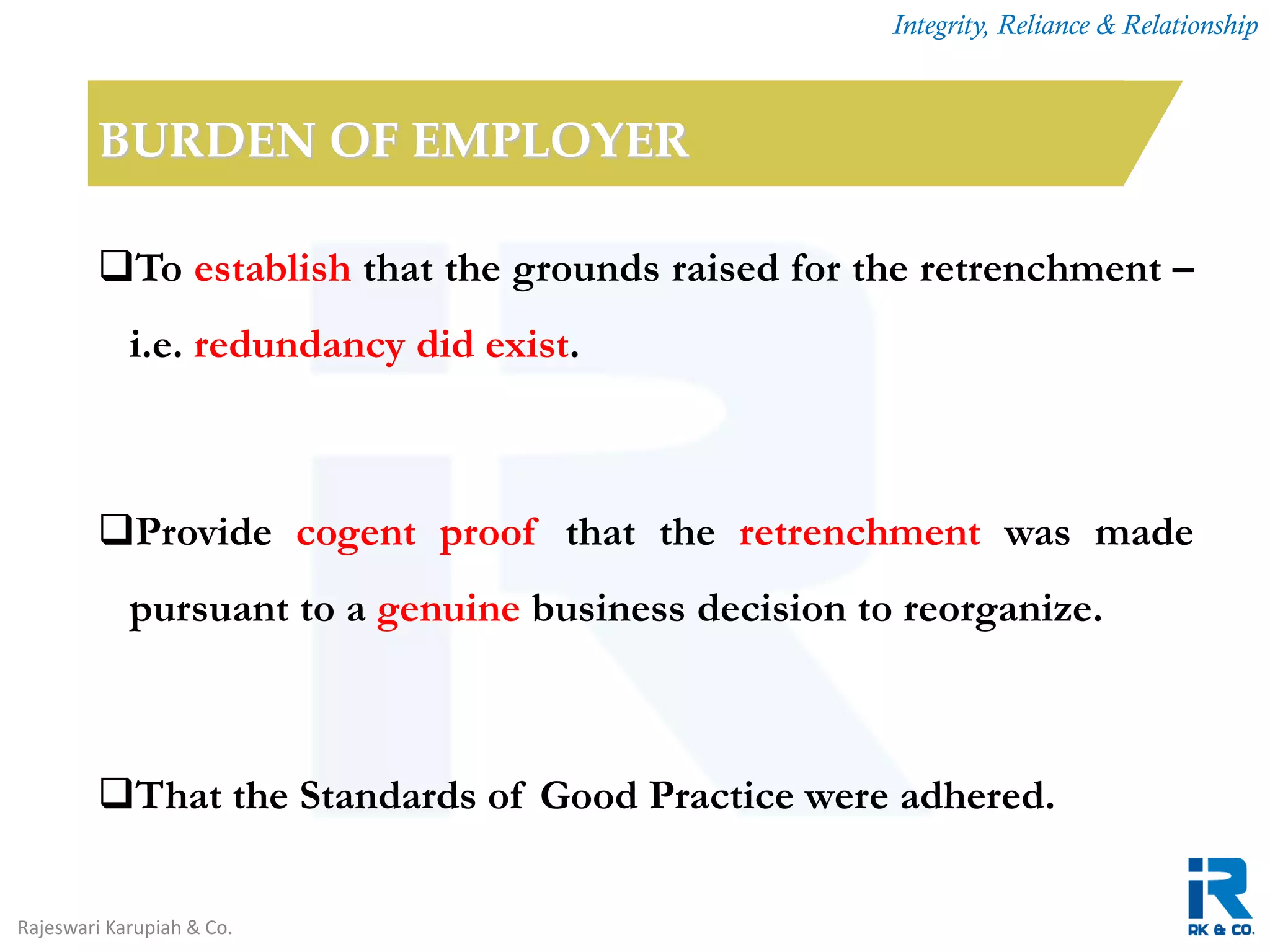 Integrity, Reliance & Relationship

BURDEN OF EMPLOYER

❑To establish that the grounds raised for the retrenchment – i.e. redundancy did exist.

❑Provide cogent proof that the retrenchment was made pursuant to a genuine business decision to reorganize.

❑That the Standards of Good Practice were adhered.

Rajeswari Karupiah & Co.

RK & CO.